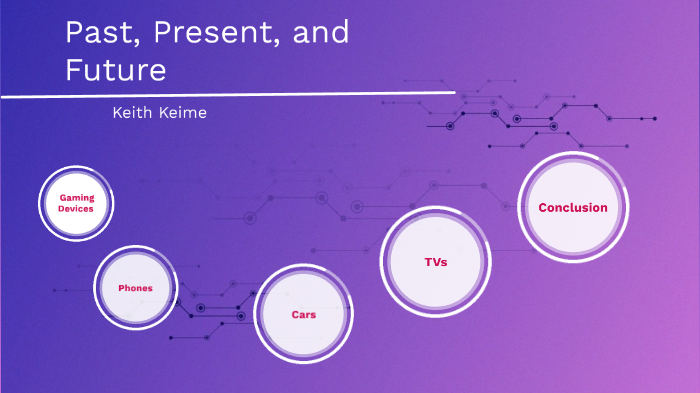 Past, Present, and Future

Keith Keime

Gaming Devices

Phones

Cars

TVs

Conclusion